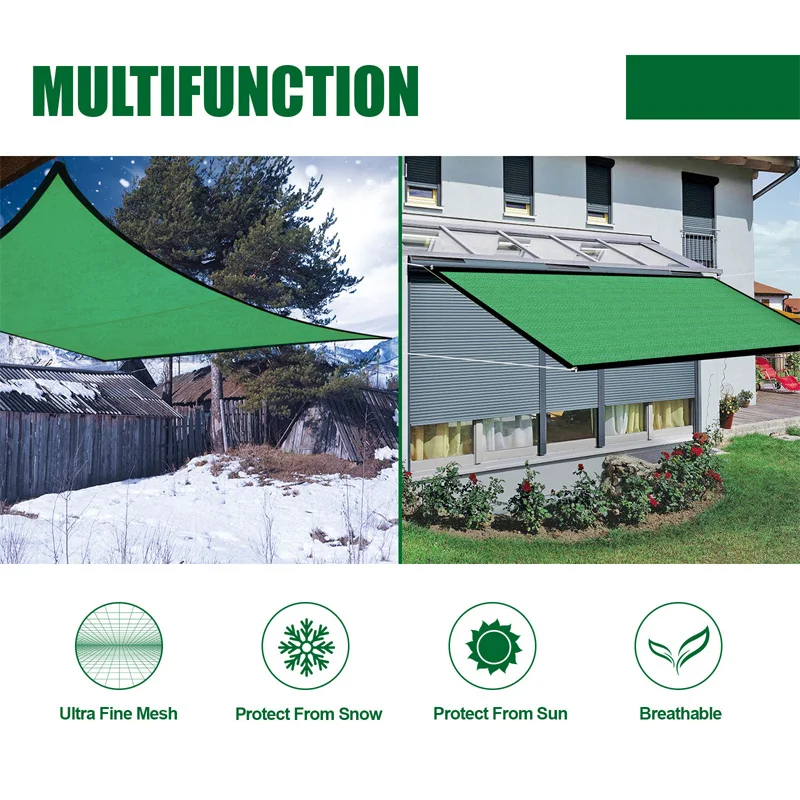 MULTIFUNCTION

Ultra Fine Mesh

Protect From Snow

Protect From Sun

Breathable